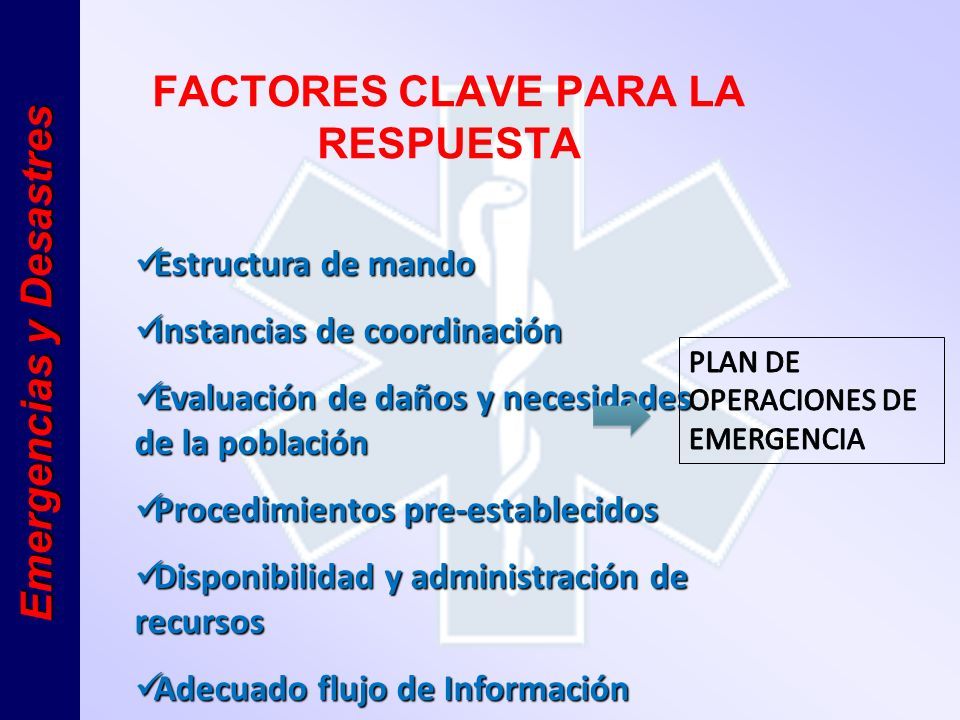 Emergencias y Desastres

FACTORES CLAVE PARA LA RESPUESTA

✓Estructura de mando

✓Instancias de coordinación

✓Evaluación de daños y necesidades de la población

✓Procedimientos pre-establecidos

✓Disponibilidad y administración de recursos

✓Adecuado flujo de Información

PLAN DE OPERACIONES DE EMERGENCIA